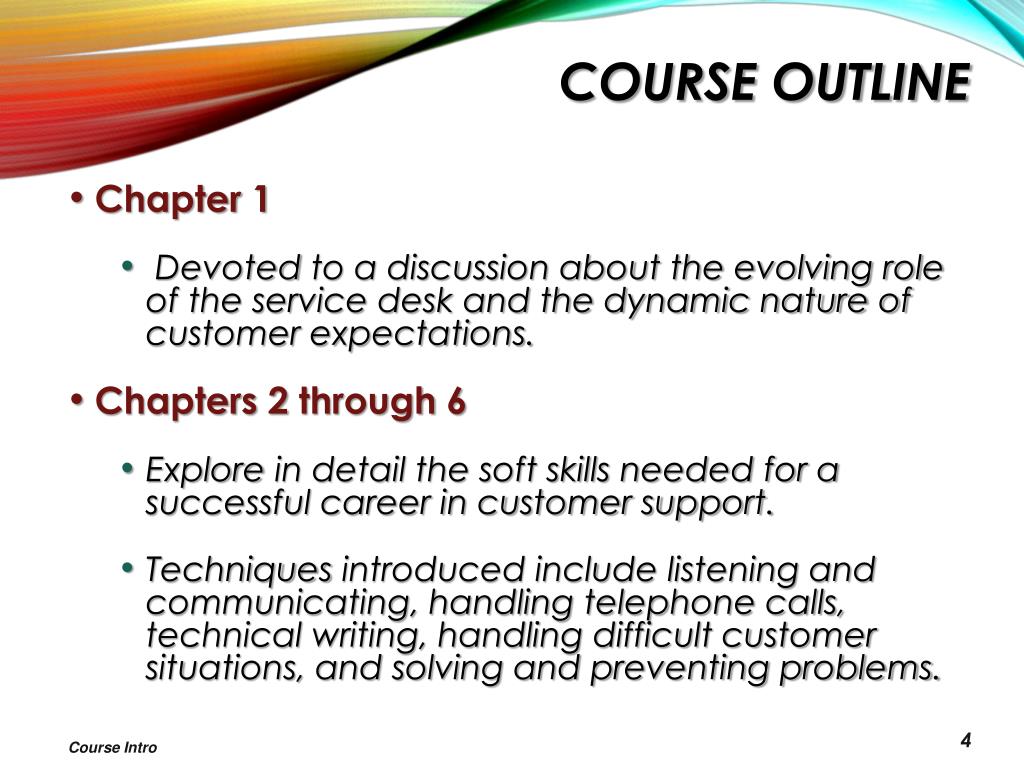 COURSE OUTLINE

• Chapter 1

• Devoted to a discussion about the evolving role of the service desk and the dynamic nature of customer expectations.

• Chapters 2 through 6

• Explore in detail the soft skills needed for a successful career in customer support.

• Techniques introduced include listening and communicating, handling telephone calls, technical writing, handling difficult customer situations, and solving and preventing problems.

Course Intro

4